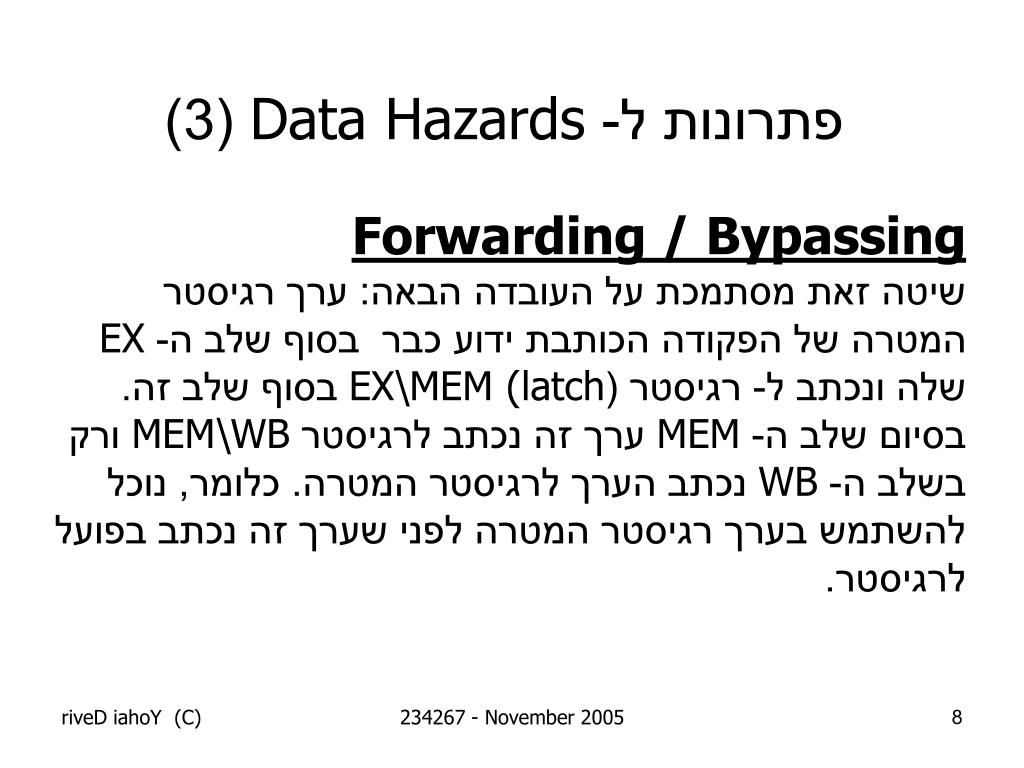 פתרונות ל- Data Hazards (3)

Forwarding / Bypassing

שיטה זאת מסתמכת על העובדה הבאה: ערך רגיסטר המטרה של הפקודה הכותבת ידוע כבר בסוף שלב ה- EX שלה ונכתב ל- רגיסטר EX\MEM (latch) בסוף שלב זה. בסיום שלב ה- MEM ערך זה נכתב לרגיסטר MEM\WB ורק בשלב ה- WB נכתב הערך לרגיסטר המטרה. כלומר, נוכל להשתמש בערך רגיסטר המטרה לפני שערך זה נכתב בפועל לרגיסטר.

riveD iahoY (C)

234267 - November 2005

8